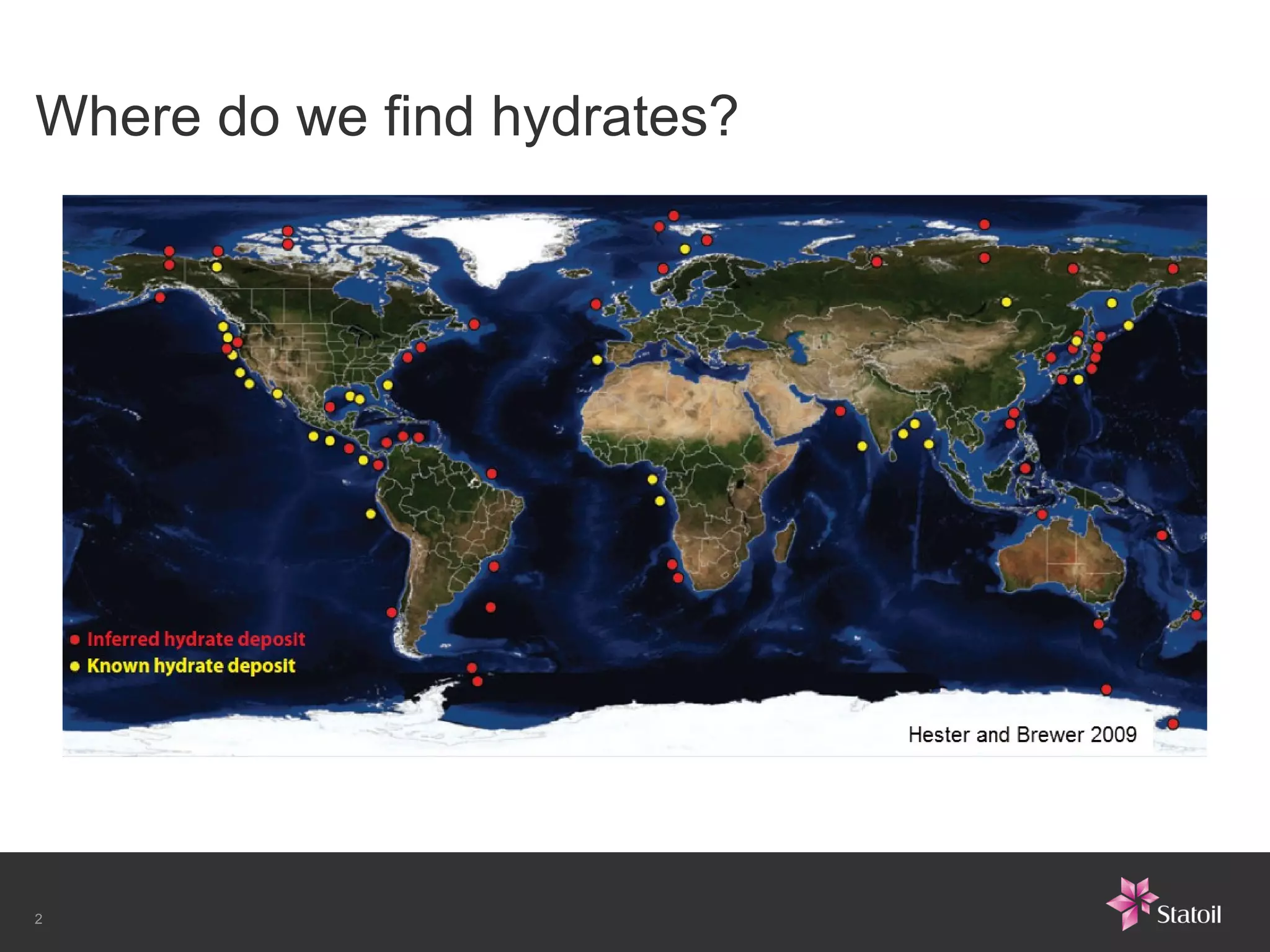 Where do we find hydrates?

Inferred hydrate deposit
Known hydrate deposit

Hester and Brewer 2009

2

Statoil